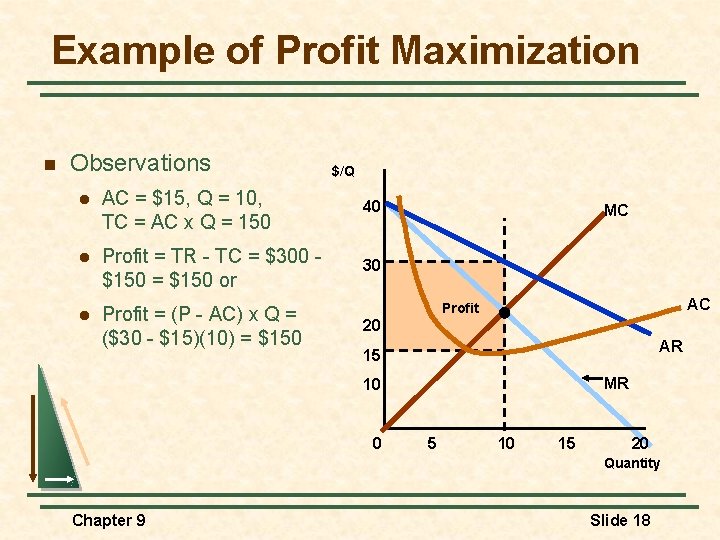 Example of Profit Maximization

Observations

AC = \$15, Q = 10, TC = AC x Q = 150

Profit = TR - TC = \$300 - \$150 = \$150 or

Profit = (P - AC) x Q = (\$30 - \$15)(10) = \$150

\$/Q

40

30

20

15

10

0

5

10

15

20

Quantity

MC

AC

AR

MR

Profit

Chapter 9

Slide 18